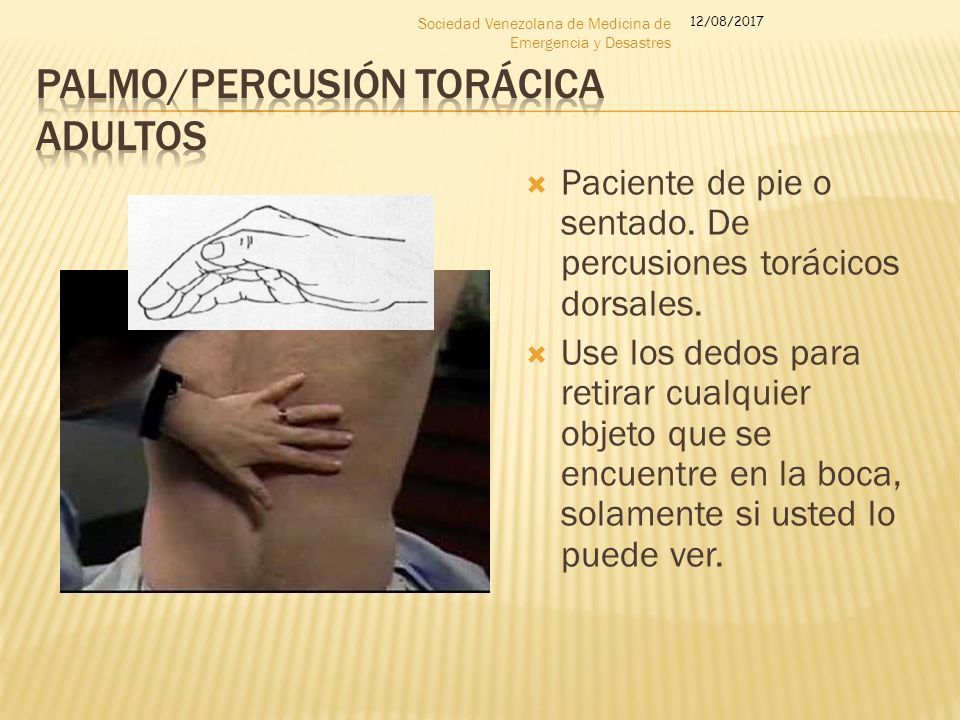 Sociedad Venezolana de Medicina de Emergencia y Desastres

12/08/2017

PALMO/PERCUSIÓN TORÁCICA ADULTOS

Paciente de pie o sentado. De percusiones torácicos dorsales.

Use los dedos para retirar cualquier objeto que se encuentre en la boca, solamente si usted lo puede ver.